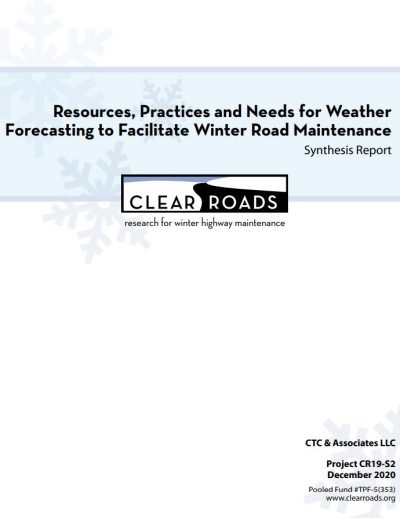 Resources, Practices and Needs for Weather Forecasting to Facilitate Winter Road Maintenance

Synthesis Report

CLEAR ROADS

research for winter highway maintenance

CTC & Associates LLC

Project CR19-S2
December 2020

Pooled Fund #TPF-5(353)
www.clearroads.org